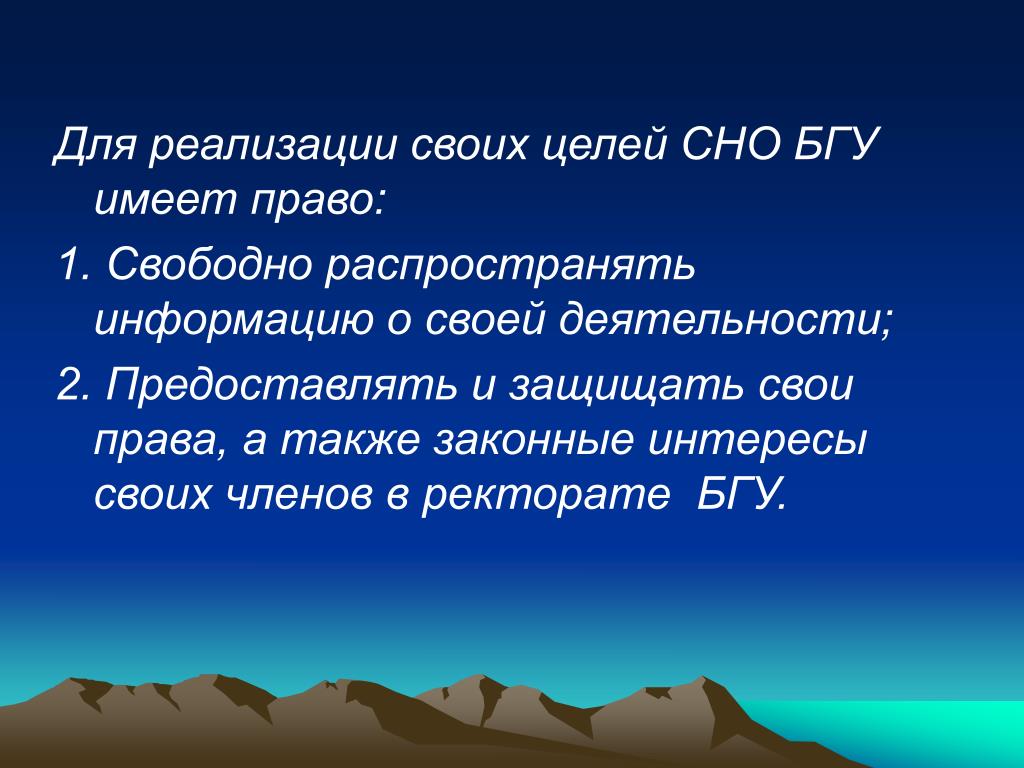 Для реализации своих целей СНО БГУ имеет право:

1. Свободно распространять информацию о своей деятельности;

2. Предоставлять и защищать свои права, а также законные интересы своих членов в ректорате БГУ.